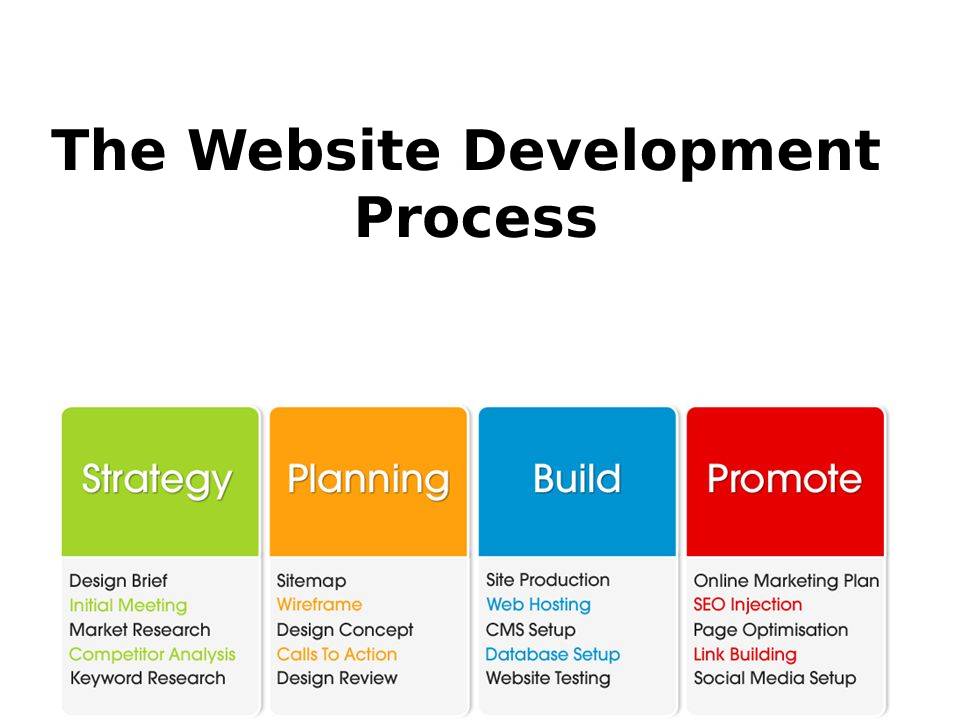 The Website Development Process

Strategy

Design Brief
Initial Meeting
Market Research
Competitor Analysis
Keyword Research

Planning

Sitemap
Wireframe
Design Concept
Calls To Action
Design Review

Build

Site Production
Web Hosting
CMS Setup
Database Setup
Website Testing

Promote

Online Marketing Plan
SEO Injection
Page Optimisation
Link Building
Social Media Setup